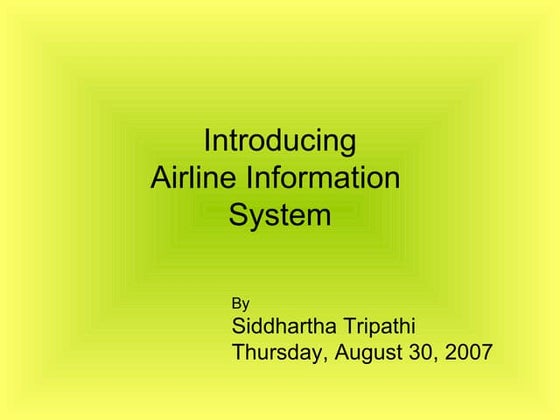 Introducing
Airline Information
System

By
Siddhartha Tripathi
Thursday, August 30, 2007